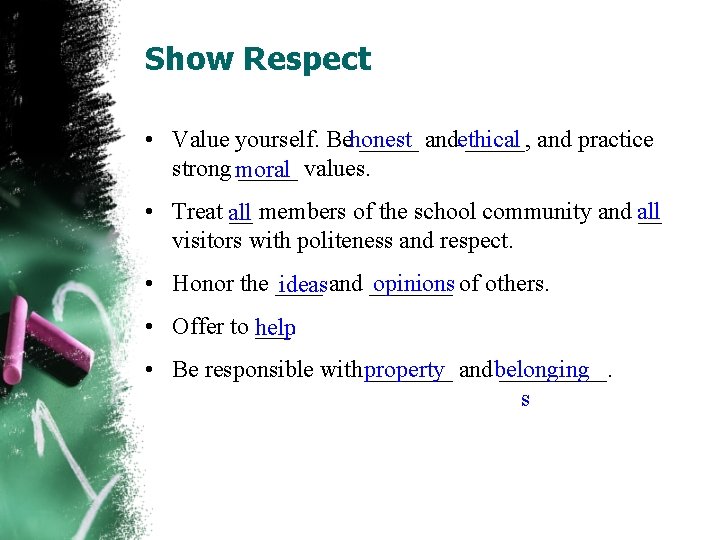 Show Respect

• Value yourself. Be honest and ethical, and practice strong moral values.

• Treat all members of the school community and all visitors with politeness and respect.

• Honor the ideas and opinions of others.

• Offer to help

• Be responsible with property and belongings.